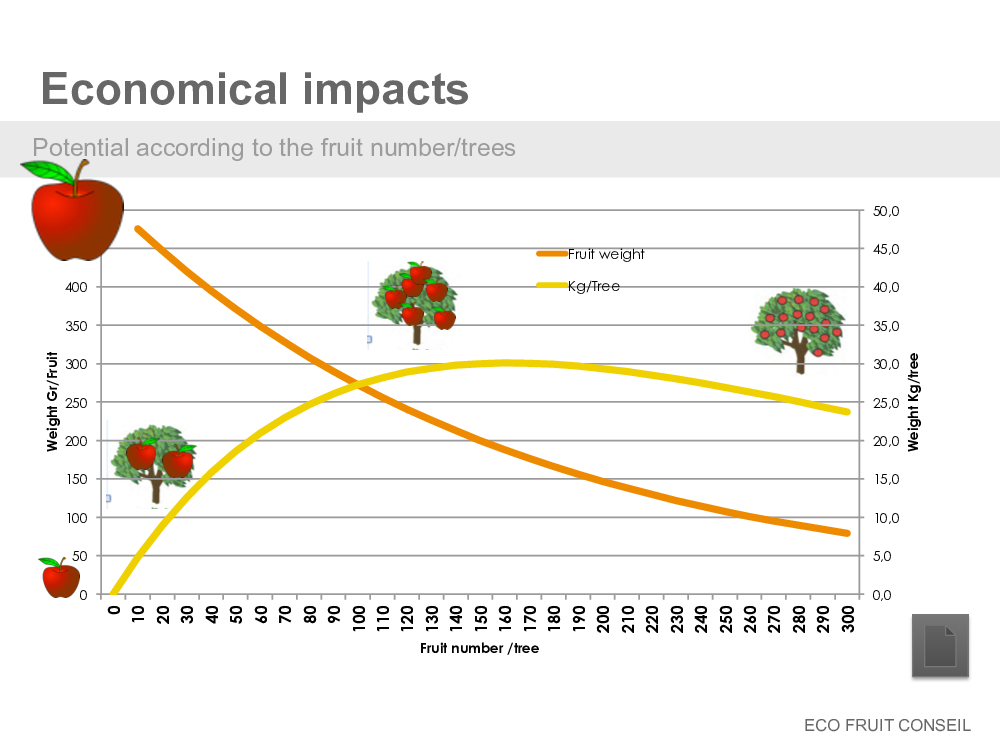 Economical impacts

Potential according to the fruit number/trees

Fruit weight
Kg/Tree

Weight Gr/Fruit
400
350
300
250
200
150
100
50
0

50,0
45,0
40,0
35,0
30,0
25,0
20,0
15,0
10,0
5,0
0,0
Weight Kg/tree

0 10 20 30 40 50 60 70 80 90 100 110 120 130 140 150 160 170 180 190 200 210 220 230 240 250 260 270 280 290 300

Fruit number /tree

ECO FRUIT CONSEIL